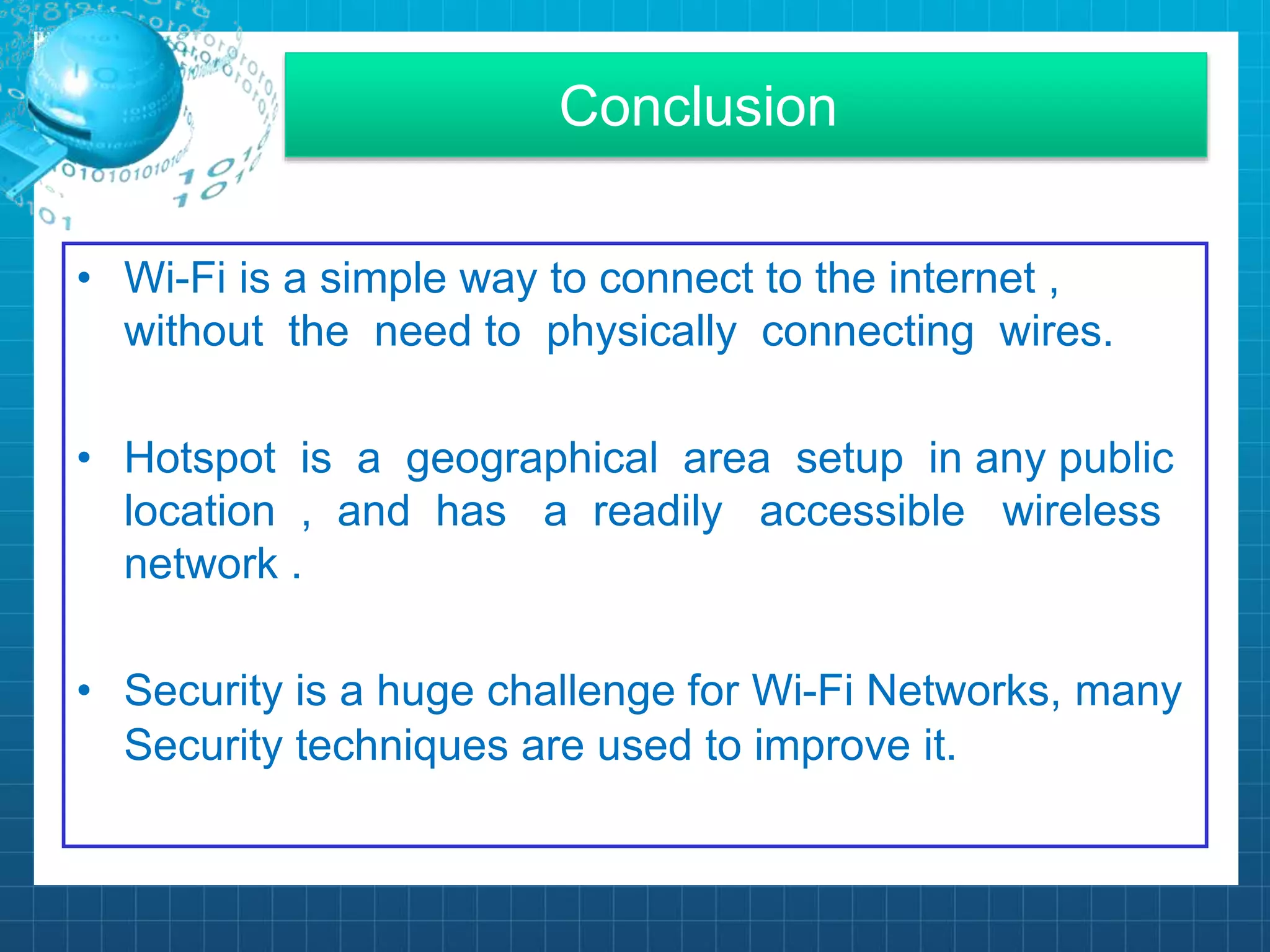 Conclusion

• Wi-Fi is a simple way to connect to the internet , without the need to physically connecting wires.

• Hotspot is a geographical area setup in any public location , and has a readily accessible wireless network .

• Security is a huge challenge for Wi-Fi Networks, many Security techniques are used to improve it.